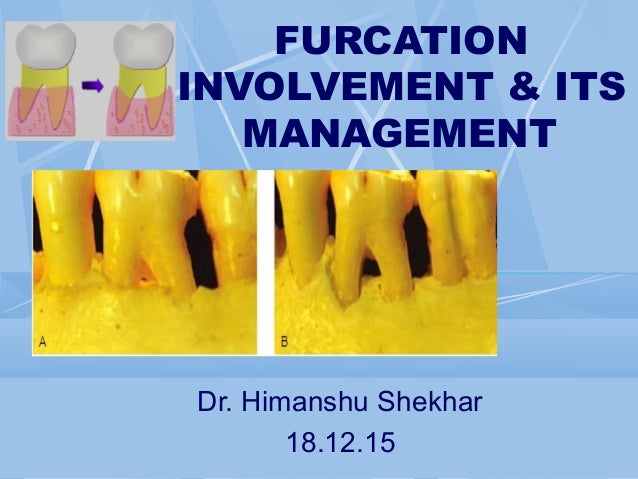 FURCATION INVOLVEMENT & ITS MANAGEMENT

A

B

Dr. Himanshu Shekhar

18.12.15